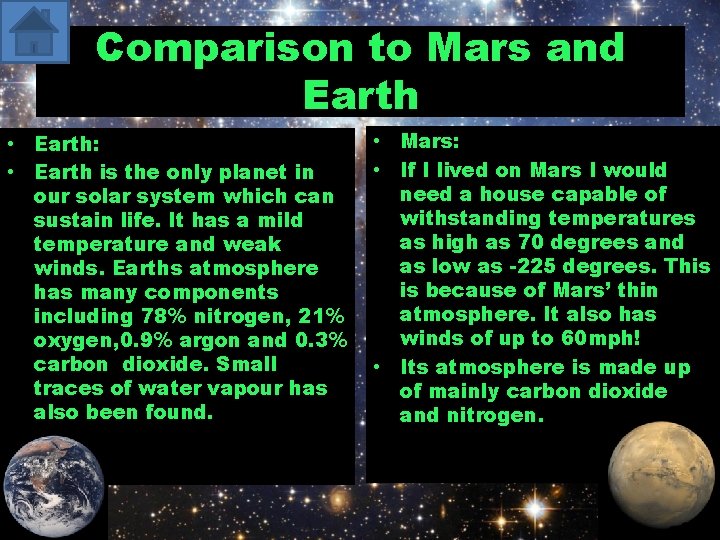 Comparison to Mars and Earth

• Earth:
• Earth is the only planet in our solar system which can sustain life. It has a mild temperature and weak winds. Earths atmosphere has many components including 78% nitrogen, 21% oxygen,0.9% argon and 0.3% carbon dioxide. Small traces of water vapour has also been found.

• Mars:
• If I lived on Mars I would need a house capable of withstanding temperatures as high as 70 degrees and as low as -225 degrees. This is because of Mars' thin atmosphere. It also has winds of up to 60mph!
• Its atmosphere is made up of mainly carbon dioxide and nitrogen.